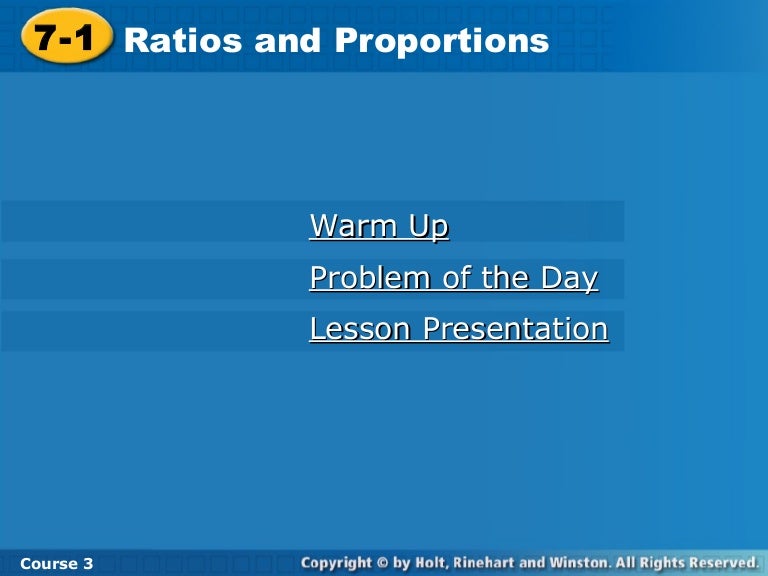 7-1 Ratios and Proportions

Warm Up

Problem of the Day

Lesson Presentation

Course 3

Copyright © by Holt, Rinehart and Winston. All Rights Reserved.